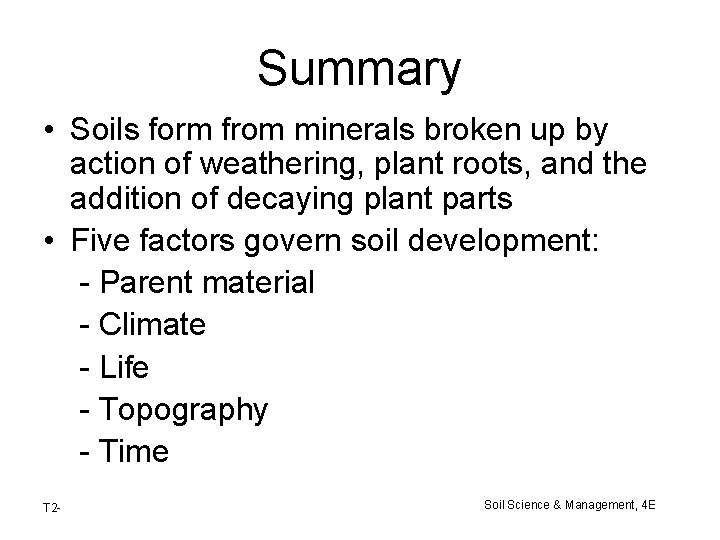 Summary

• Soils form from minerals broken up by action of weathering, plant roots, and the addition of decaying plant parts
• Five factors govern soil development:
- Parent material
- Climate
- Life
- Topography
- Time

T2-

Soil Science & Management, 4E